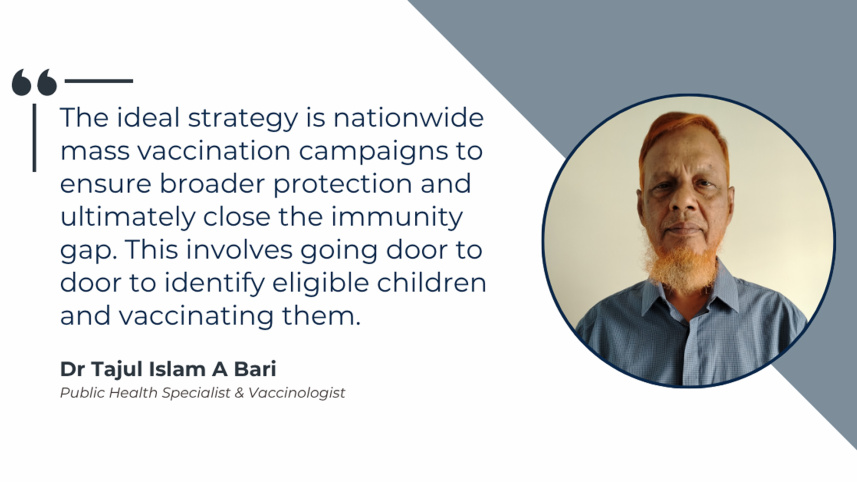 The ideal strategy is nationwide mass vaccination campaigns to ensure broader protection and ultimately close the immunity gap. This involves going door to door to identify eligible children and vaccinating them.

Dr Tajul Islam A Bari
Public Health Specialist & Vaccinologist